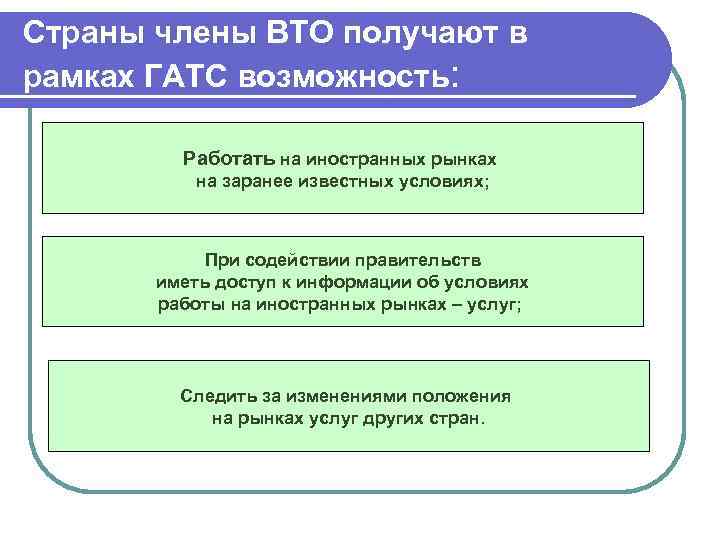 Страны члены ВТО получают в рамках ГАТС возможность:

Работать на иностранных рынках на заранее известных условиях;

При содействии правительств иметь доступ к информации об условиях работы на иностранных рынках – услуг;

Следить за изменениями положения на рынках услуг других стран.